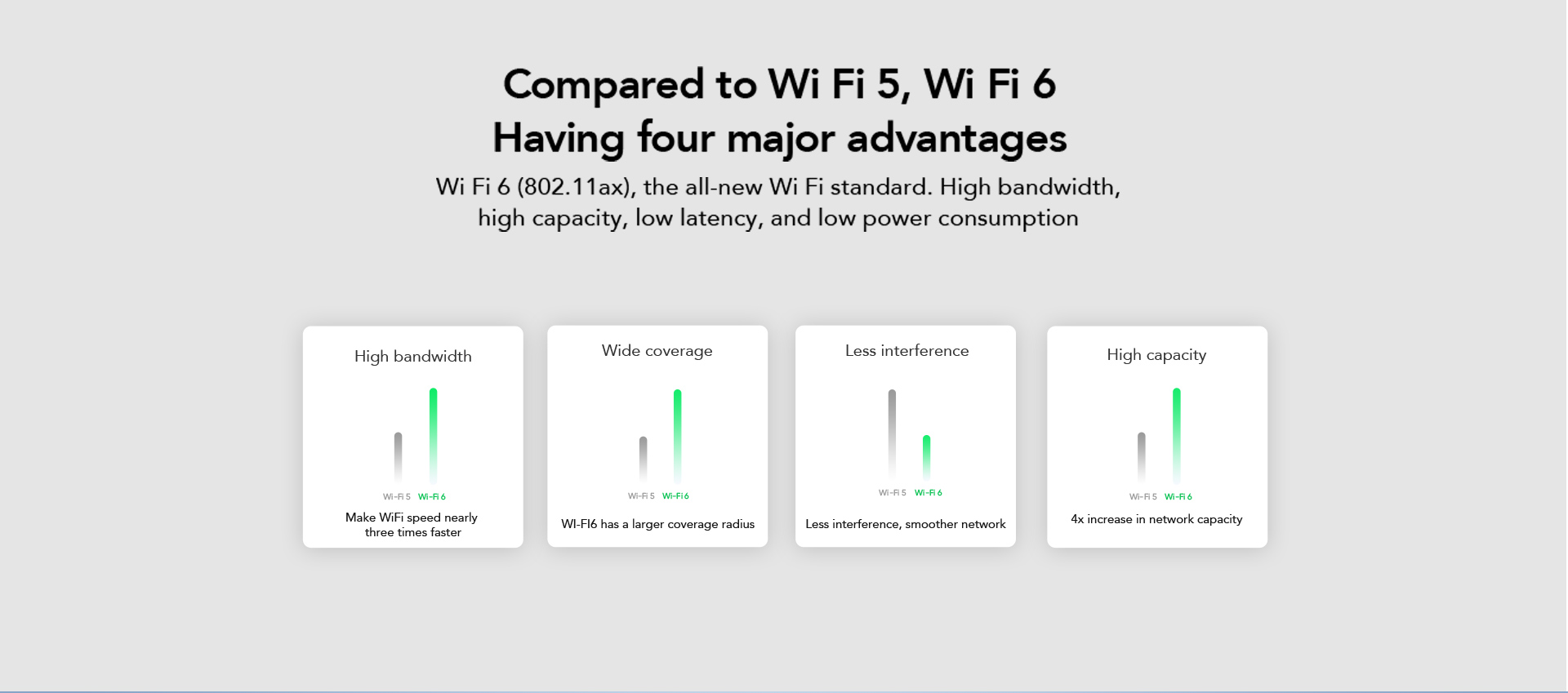 Compared to Wi Fi 5, Wi Fi 6
Having four major advantages

Wi Fi 6 (802.11ax), the all-new Wi Fi standard. High bandwidth, high capacity, low latency, and low power consumption

High bandwidth

Wi-Fi 5 Wi-Fi 6

Make WiFi speed nearly three times faster

Wide coverage

Wi-Fi 5 Wi-Fi 6

WI-FI6 has a larger coverage radius

Less interference

Wi-Fi 5 Wi-Fi 6

Less interference, smoother network

High capacity

Wi-Fi 5 Wi-Fi 6

4x increase in network capacity